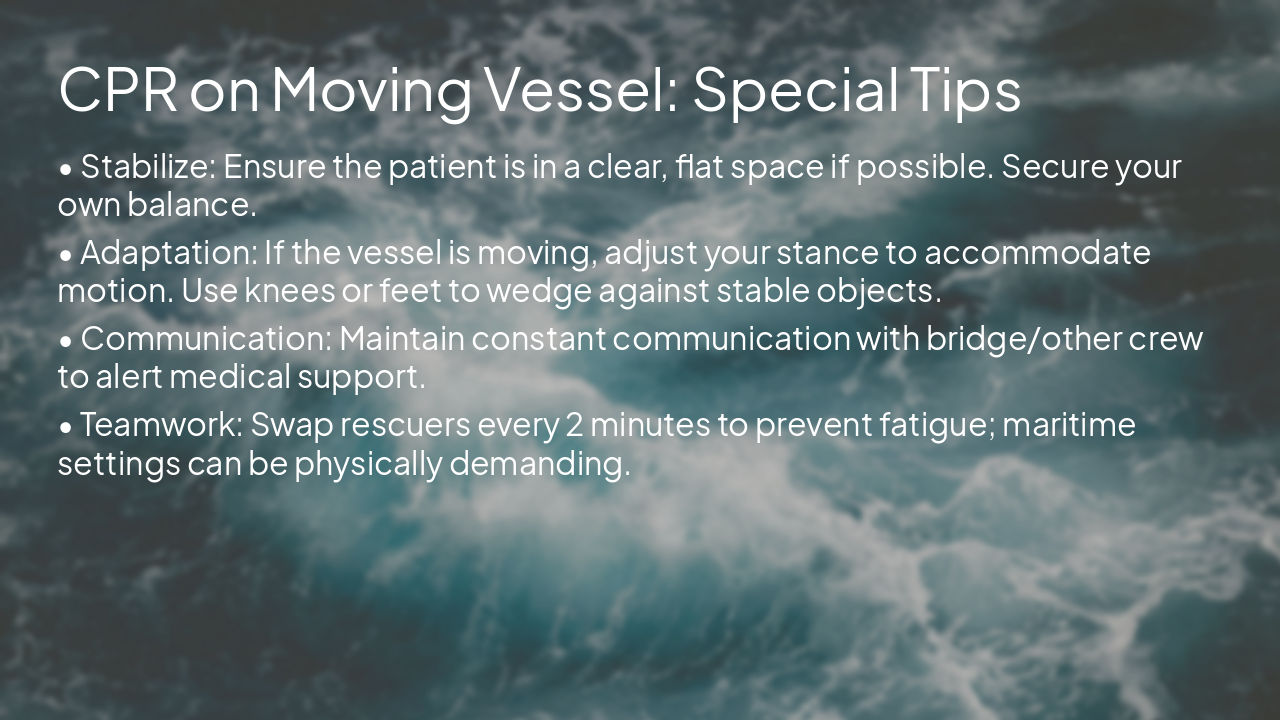 CPR on Moving Vessel: Special Tips

• Stabilize: Ensure the patient is in a clear, flat space if possible. Secure your own balance.

• Adaptation: If the vessel is moving, adjust your stance to accommodate motion. Use knees or feet to wedge against stable objects.

• Communication: Maintain constant communication with bridge/other crew to alert medical support.

• Teamwork: Swap rescuers every 2 minutes to prevent fatigue; maritime settings can be physically demanding.